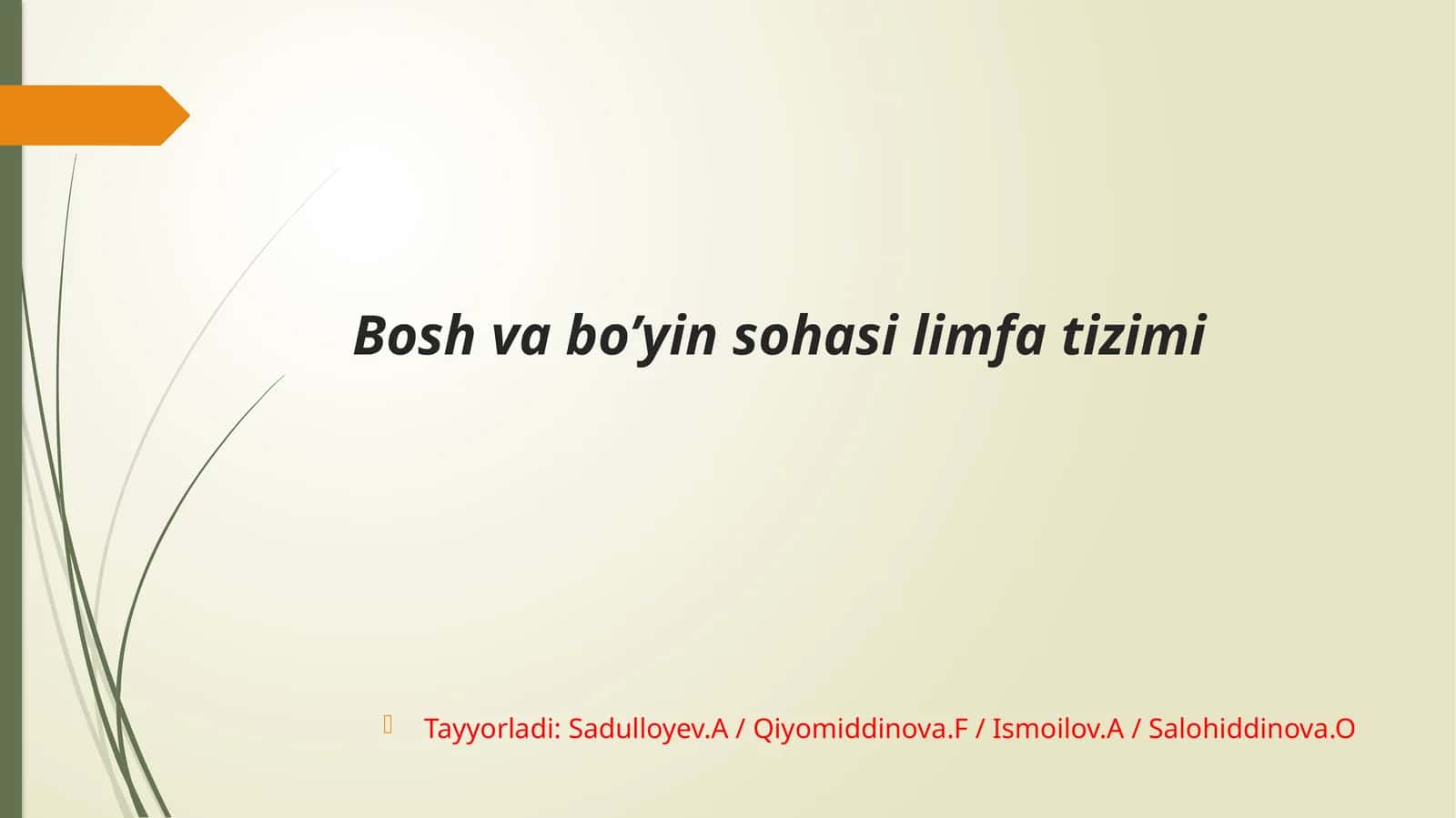 Bosh va bo’yin sohasi limfa tizimi

Tayyorladi: Sadulloyev.A / Qiyomiddinova.F / Ismoilov.A / Salohiddinova.O